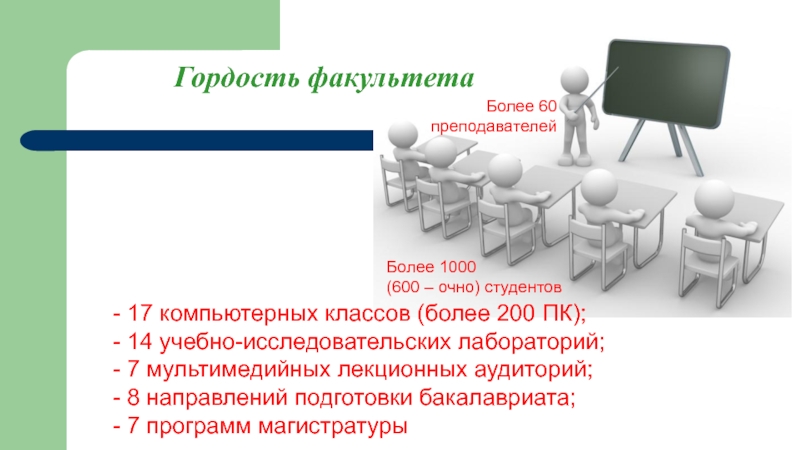 Гордость факультета

Более 60 преподавателей

Более 1000 (600 – очно) студентов

- 17 компьютерных классов (более 200 ПК);
- 14 учебно-исследовательских лабораторий;
- 7 мультимедийных лекционных аудиторий;
- 8 направлений подготовки бакалавриата;
- 7 программ магистратуры